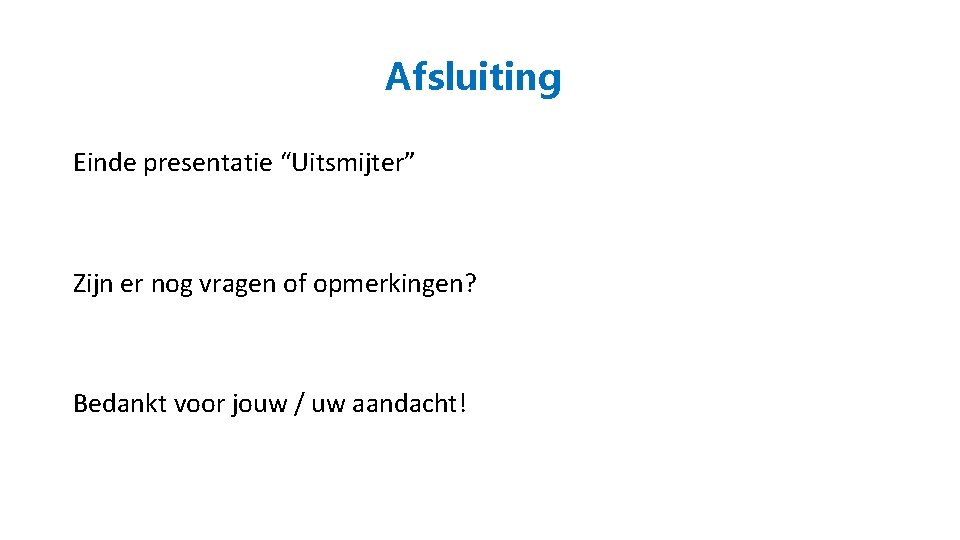 Afsluiting

Einde presentatie “Uitsmijter”

Zijn er nog vragen of opmerkingen?

Bedankt voor jouw / uw aandacht!